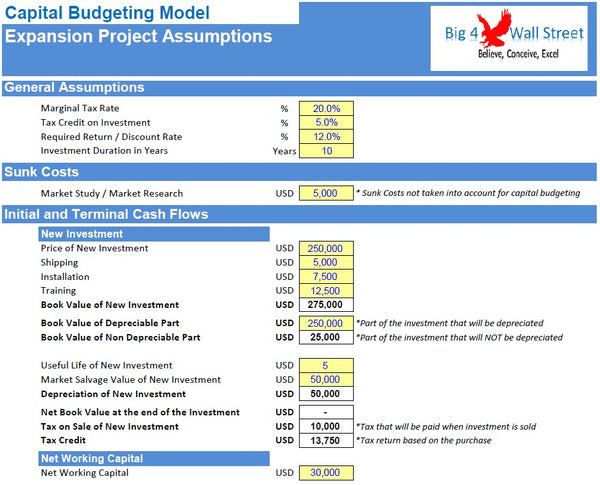 Capital Budgeting Model
Expansion Project Assumptions

Big 4 Wall Street
Believe, Conceive, Excel

General Assumptions

| | | |
|---|---|---|
| Marginal Tax Rate | % | 20.0% |
| Tax Credit on Investment | % | 5.0% |
| Required Return / Discount Rate | % | 12.0% |
| Investment Duration in Years | Years | 10 |

Sunk Costs

| | | | |
|---|---|---|---|
| Market Study / Market Research | USD | 5,000 | * Sunk Costs not taken into account for capital budgeting |

Initial and Terminal Cash Flows

New Investment

| | | | |
|---|---|---|---|
| Price of New Investment | USD | 250,000 | |
| Shipping | USD | 5,000 | |
| Installation | USD | 7,500 | |
| Training | USD | 12,500 | |
| Book Value of New Investment | USD | 275,000 | |
| Book Value of Depreciable Part | USD | 250,000 | *Part of the investment that will be depreciated |
| Book Value of Non Depreciable Part | USD | 25,000 | *Part of the investment that will NOT be depreciated |
| Useful Life of New Investment | USD | 5 | |
| Market Salvage Value of New Investment | USD | 50,000 | |
| Depreciation of New Investment | USD | 50,000 | |
| Net Book Value at the end of the Investment | USD | - | |
| Tax on Sale of New Investment | USD | 10,000 | *Tax that will be paid when investment is sold |
| Tax Credit | USD | 13,750 | *Tax return based on the purchase |

Net Working Capital

| | | |
|---|---|---|
| Net Working Capital | USD | 30,000 |